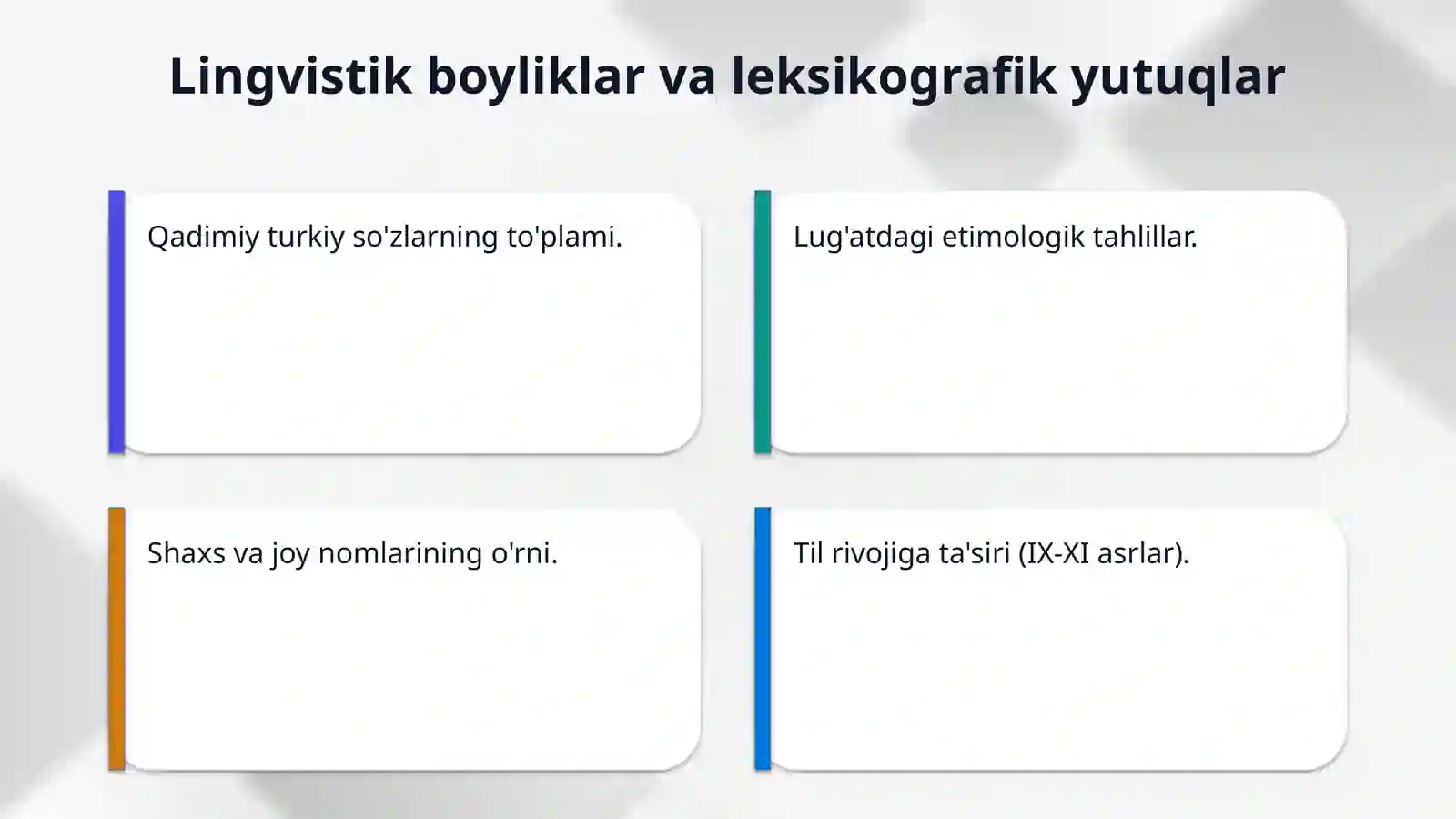 Lingvistik boyliklar va leksikografik yutuqlar

Qadimiy turkiy so'zlarning to'plami.

Lug'atdagi etimologik tahlillar.

Shaxs va joy nomlarining o'rni.

Til rivojiga ta'siri (IX-XI asrlar).